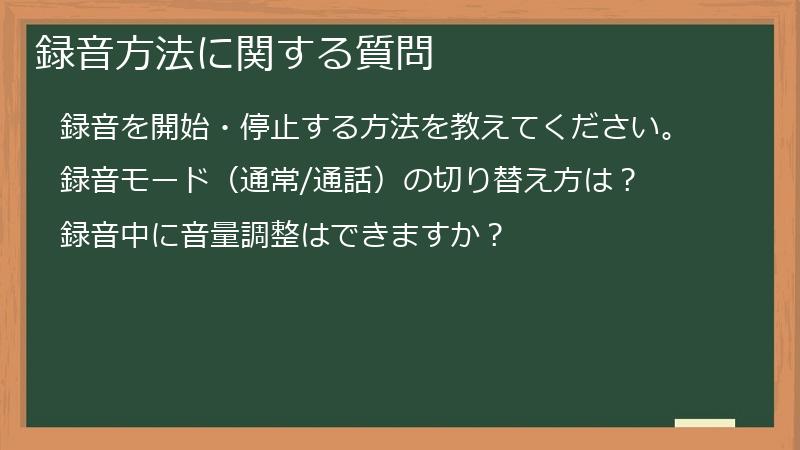 録音方法に関する質問

録音を開始・停止する方法を教えてください。

録音モード（通常/通話）の切り替え方は？

録音中に音量調整はできますか？